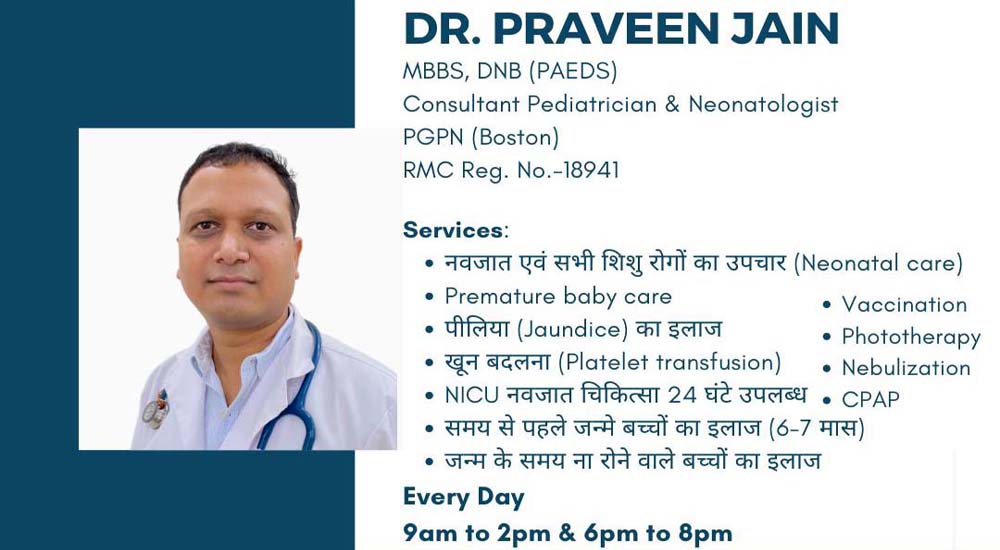 DR. PRAVEEN JAIN
MBBS, DNB (PAEDS)
Consultant Pediatrician & Neonatologist
PGPN (Boston)
RMC Reg. No.-18941

Services:
• नवजात एवं सभी शिशु रोगों का उपचार (Neonatal care)
• Premature baby care
• पीलिया (Jaundice) का इलाज
• खून बदलना (Platelet transfusion)
• NICU नवजात चिकित्सा 24 घंटे उपलब्ध
• समय से पहले जन्मे बच्चों का इलाज (6-7 मास)
• जन्म के समय ना रोने वाले बच्चों का इलाज

• Vaccination
• Phototherapy
• Nebulization
• CPAP

Every Day
9am to 2pm & 6pm to 8pm